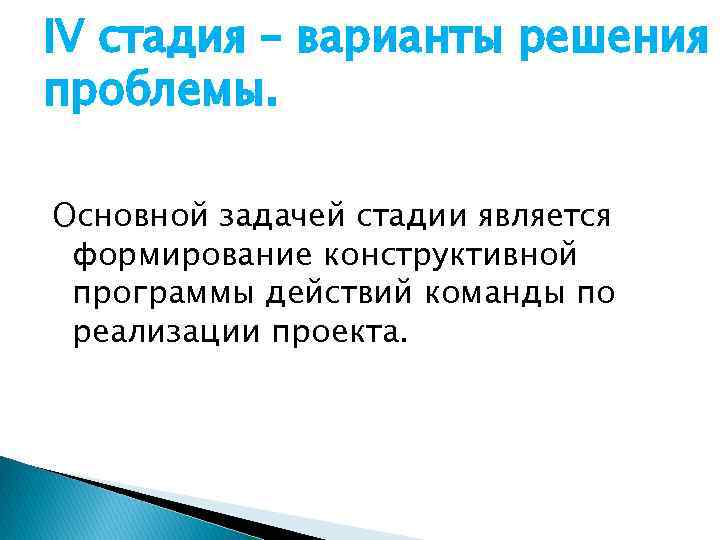 IV стадия – варианты решения проблемы.

Основной задачей стадии является формирование конструктивной программы действий команды по реализации проекта.